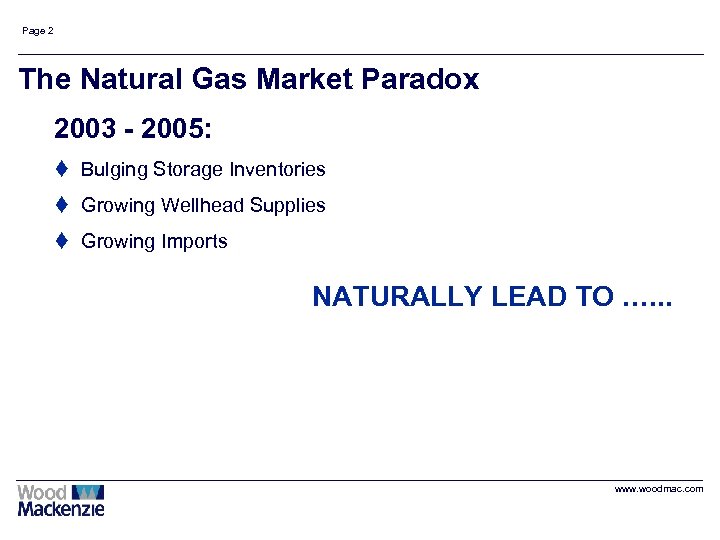 Page 2

The Natural Gas Market Paradox

2003 - 2005:

♦ Bulging Storage Inventories

♦ Growing Wellhead Supplies

♦ Growing Imports

NATURALLY LEAD TO ......

Wood Mackenzie

www.woodmac.com